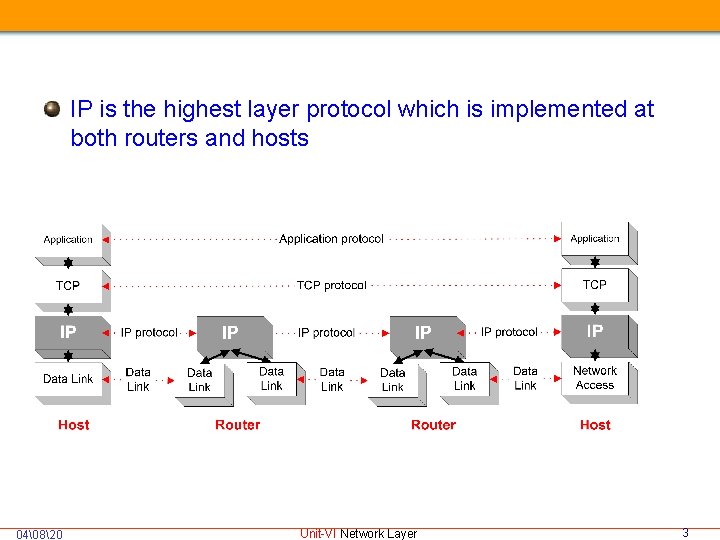 IP is the highest layer protocol which is implemented at both routers and hosts

Application
Application protocol
Application
TCP
TCP protocol
TCP
IP
IP protocol
IP
IP protocol
IP
IP protocol
IP
Data Link
Data Link
Data Link
Data Link
Data Link
Data Link
Data Link
Data Link
Network Access
Host
Router
Router
Host

04\08\20
Unit-VI Network Layer
3